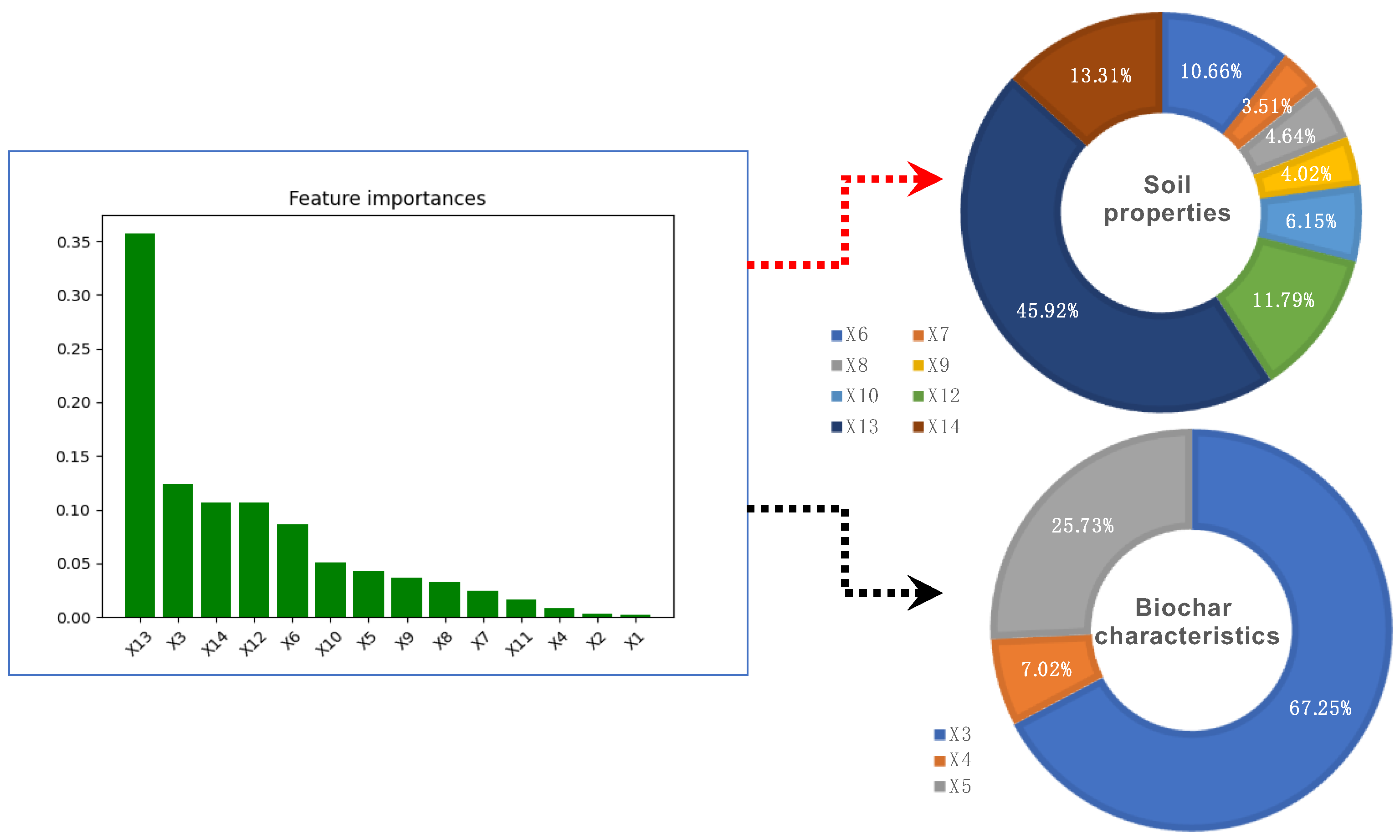 Feature importances

0.35
0.30
0.25
0.20
0.15
0.10
0.05
0.00

X13 X3 X14 X12 X6 X10 X5 X9 X8 X7 X11 X4 X2 X1

13.31%
10.66%
3.51%
4.64%
4.02%
6.15%
11.79%
45.92%

Soil properties

X6 X7
X8 X9
X10 X12
X13 X14

25.73%
7.02%
67.25%

Biochar characteristics

X3
X4
X5